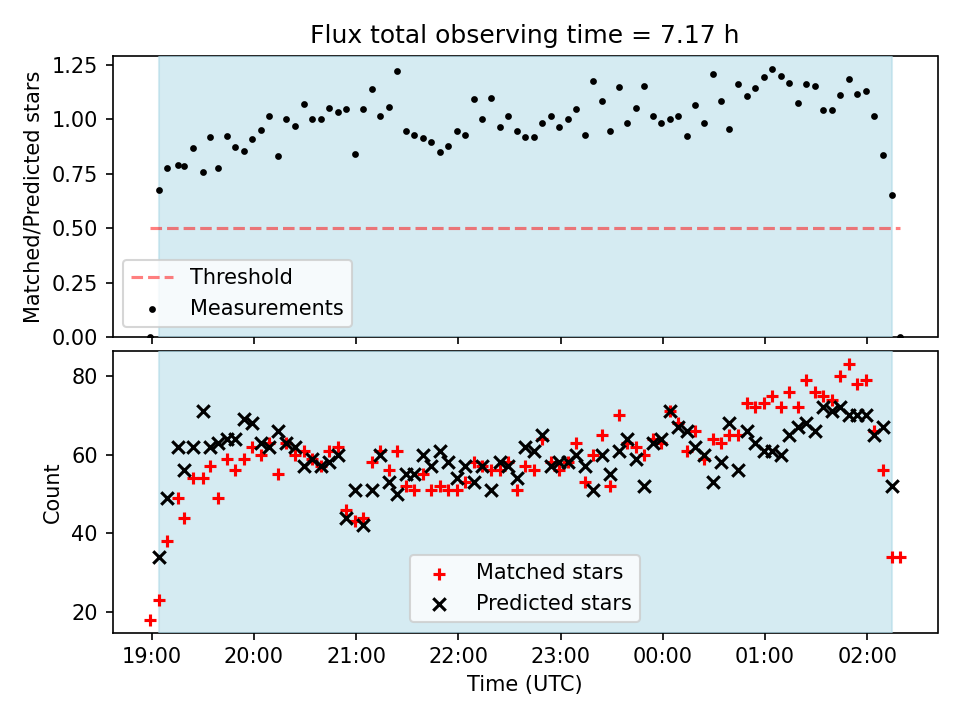 Flux total observing time = 7.17 h

Matched/Predicted stars

1.25
1.00
0.75
0.50
0.25
0.00

Threshold
Measurements

Count

80
60
40
20

Matched stars
Predicted stars

19:00 20:00 21:00 22:00 23:00 00:00 01:00 02:00

Time (UTC)